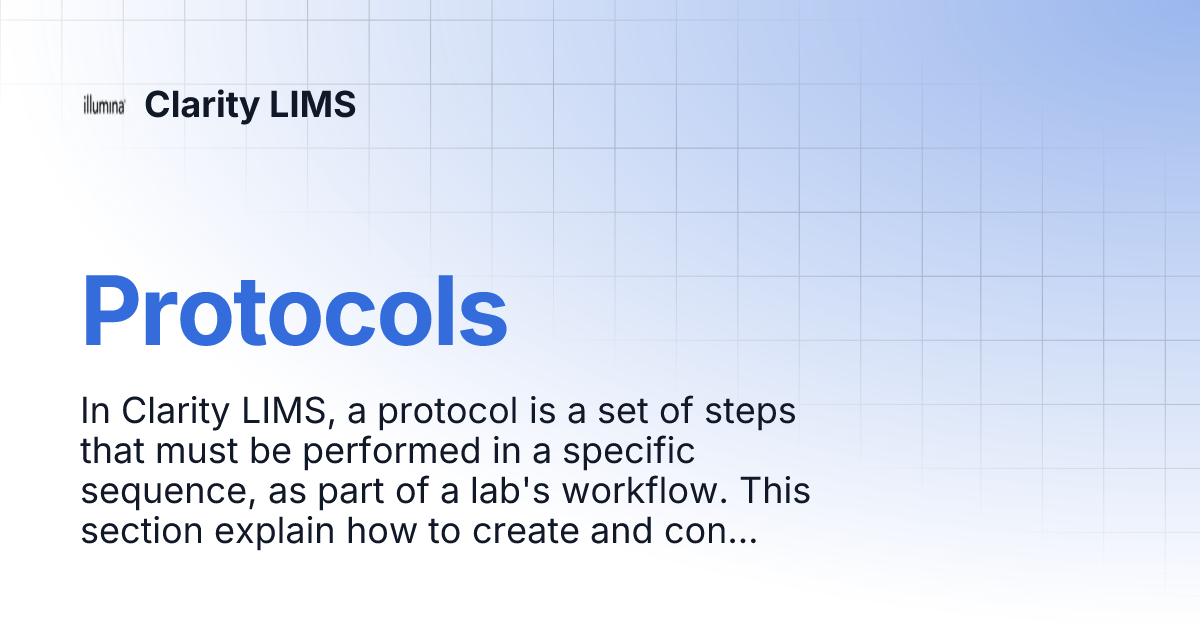 illumina Clarity LIMS

Protocols

In Clarity LIMS, a protocol is a set of steps that must be performed in a specific sequence, as part of a lab's workflow. This section explain how to create and con...